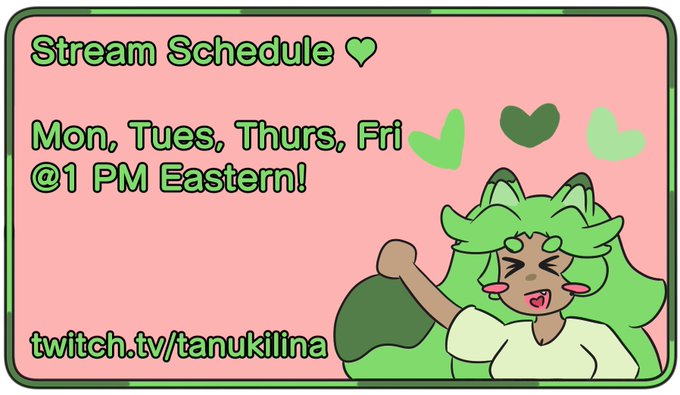 Stream Schedule ♥

Mon, Tues, Thurs, Fri
@1 PM Eastern!

twitch.tv/tanukilina